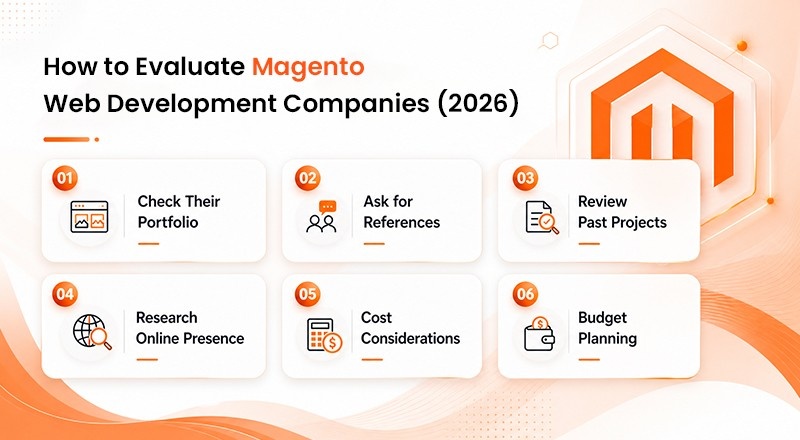 How to Evaluate Magento
Web Development Companies (2026)

01
Check Their Portfolio

02
Ask for References

03
Review Past Projects

04
Research Online Presence

05
Cost Considerations

06
Budget Planning